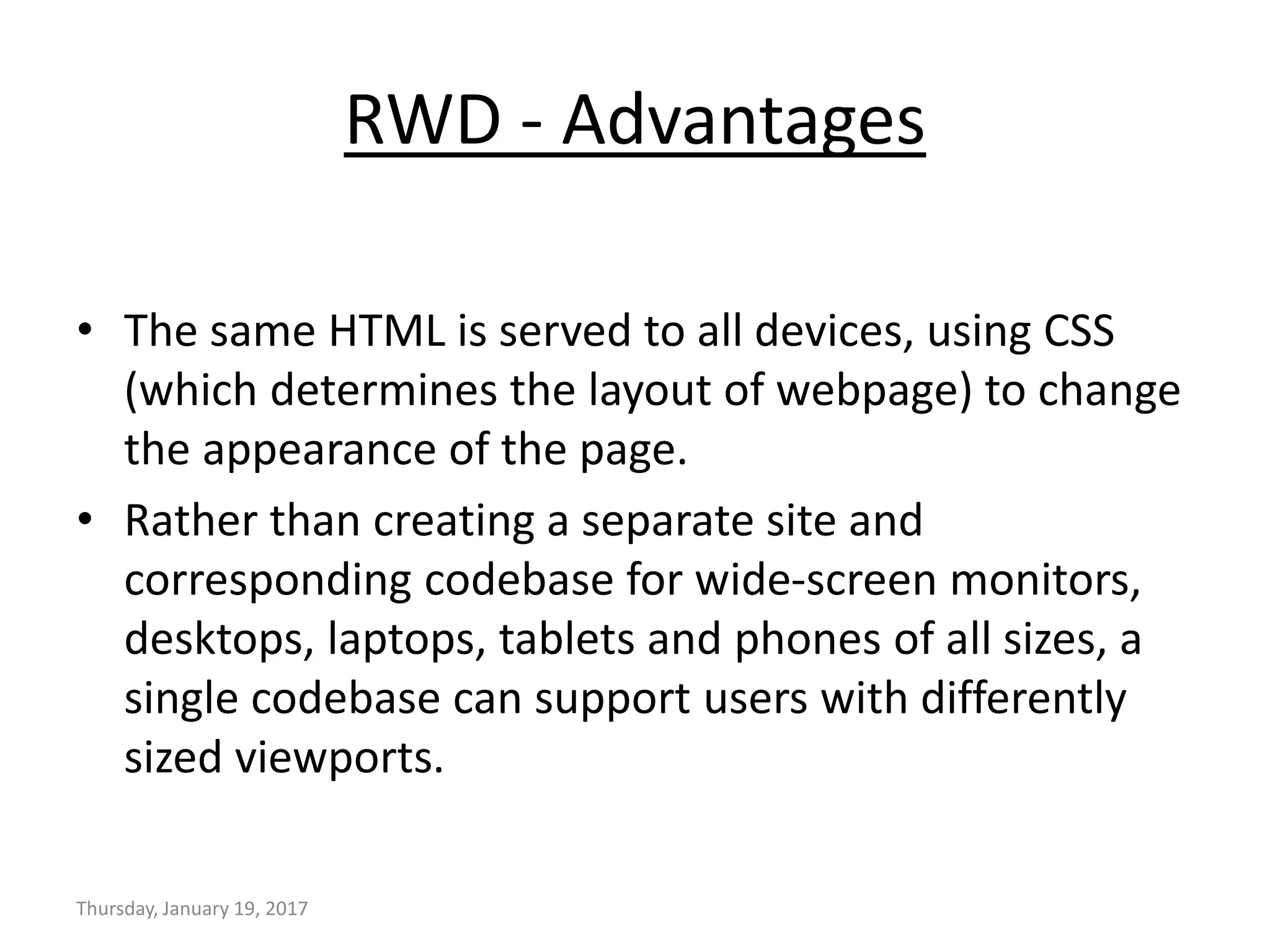 RWD - Advantages

• The same HTML is served to all devices, using CSS (which determines the layout of webpage) to change the appearance of the page.
• Rather than creating a separate site and corresponding codebase for wide-screen monitors, desktops, laptops, tablets and phones of all sizes, a single codebase can support users with differently sized viewports.

Thursday, January 19, 2017